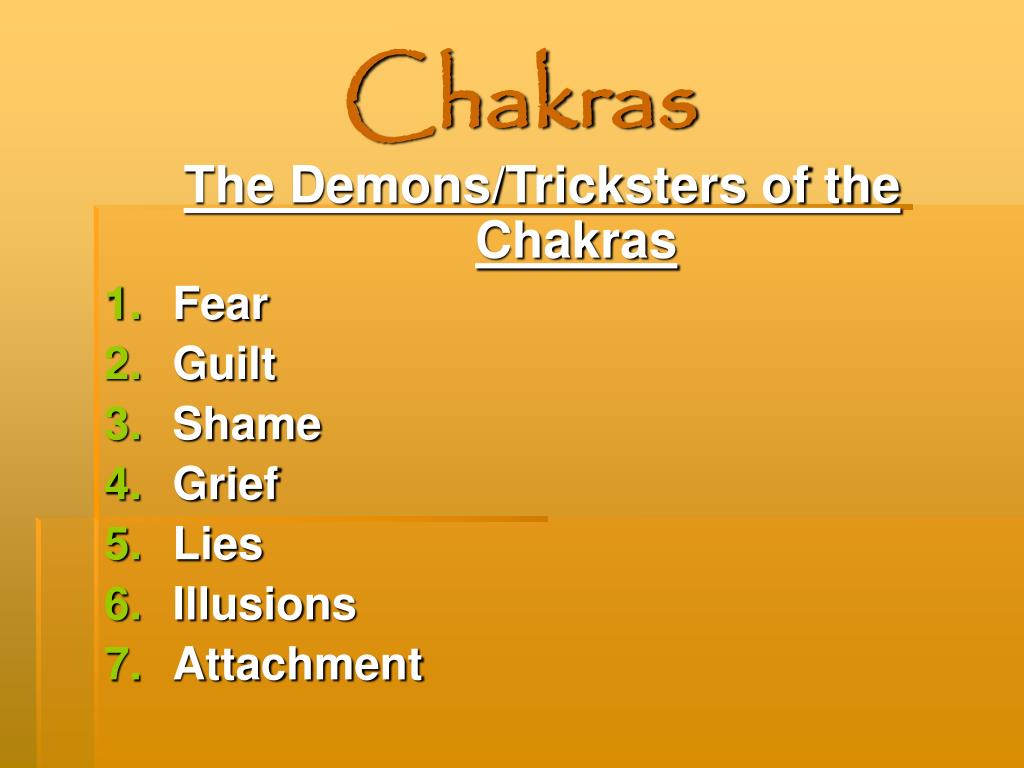 Chakras

The Demons/Tricksters of the Chakras

1. Fear
2. Guilt
3. Shame
4. Grief
5. Lies
6. Illusions
7. Attachment